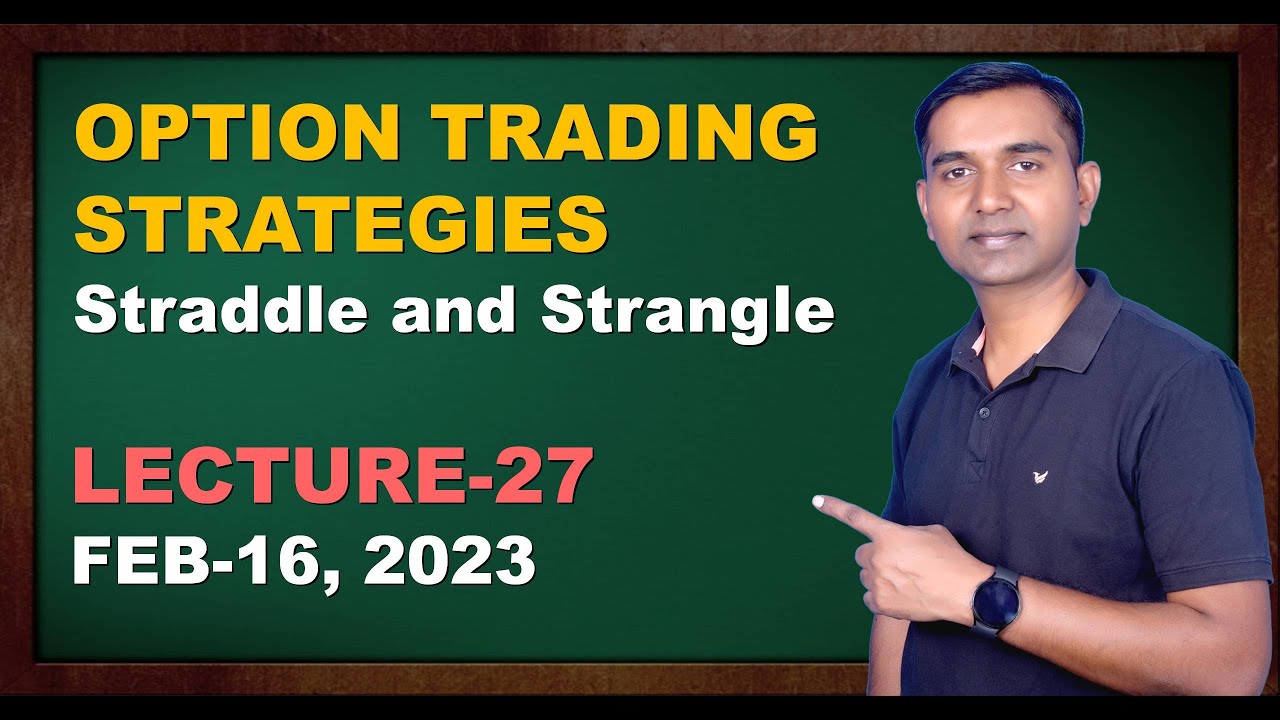 OPTION TRADING STRATEGIES
Straddle and Strangle

LECTURE-27
FEB-16, 2023